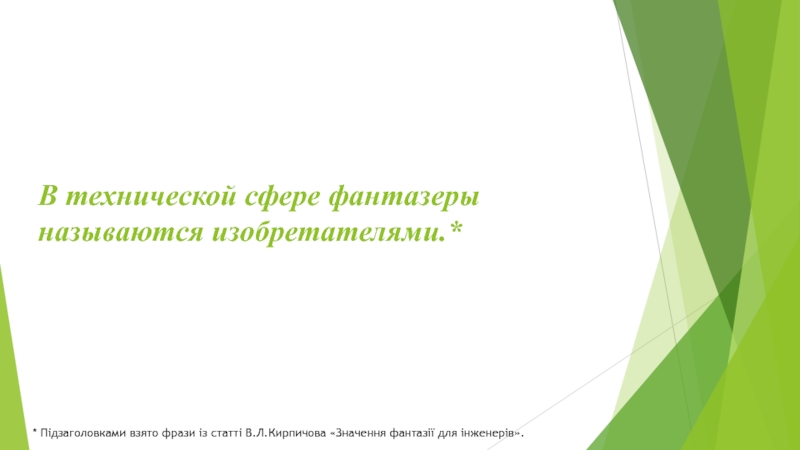 В технической сфере фантазеры называются изобретателями.*

* Підзаголовками взято фрази із статті В.Л.Кирпичова «Значення фантазії для інженерів».